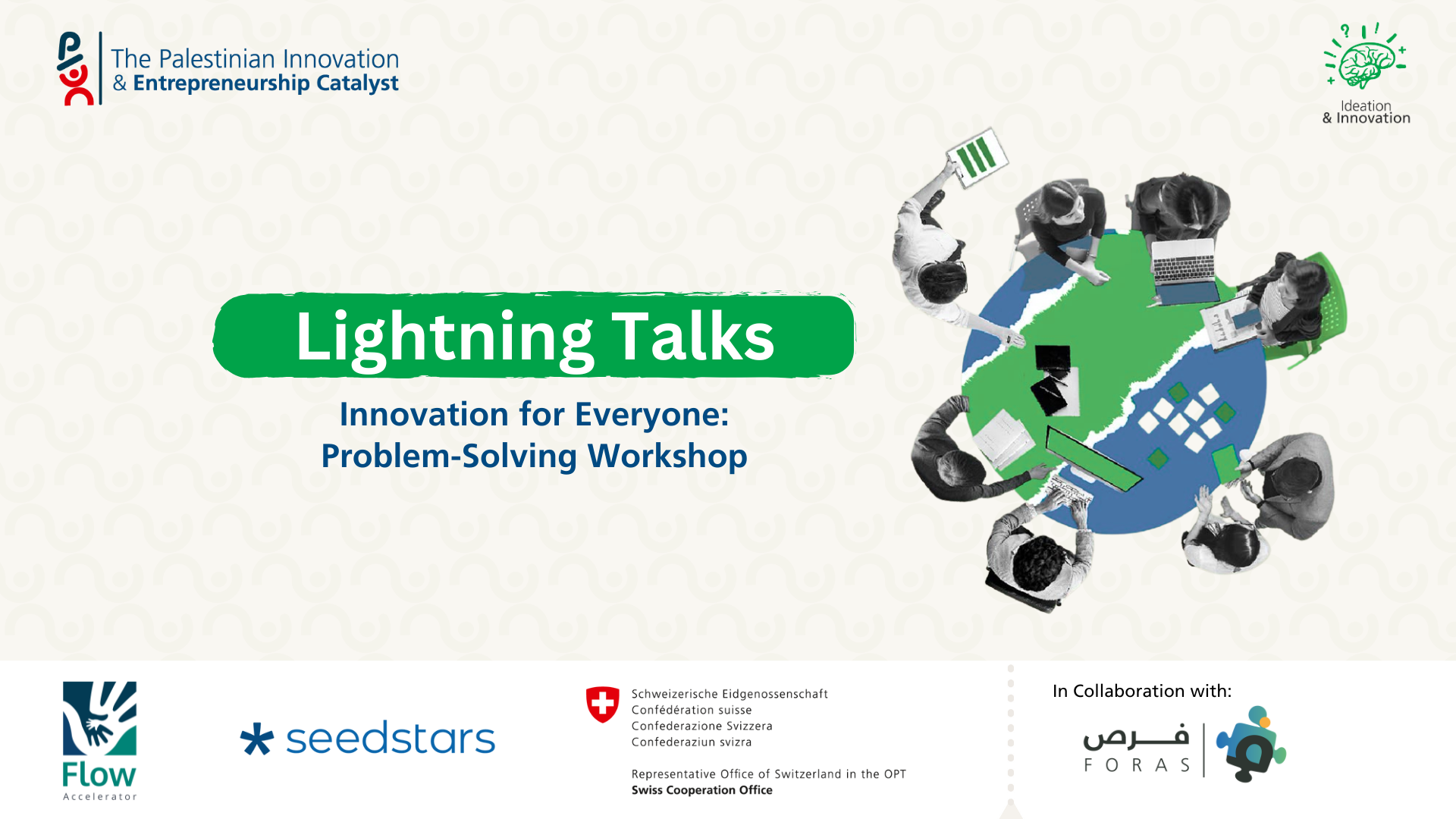 The Palestinian Innovation & Entrepreneurship Catalyst

Ideation & Innovation

Lightning Talks

Innovation for Everyone: Problem-Solving Workshop

Flow Accelerator

seedstars

Schweizerische Eidgenossenschaft
Confédération suisse
Confederazione Svizzera
Confederaziun svizra

Representative Office of Switzerland in the OPT
Swiss Cooperation Office

In Collaboration with:

فرص
FORAS